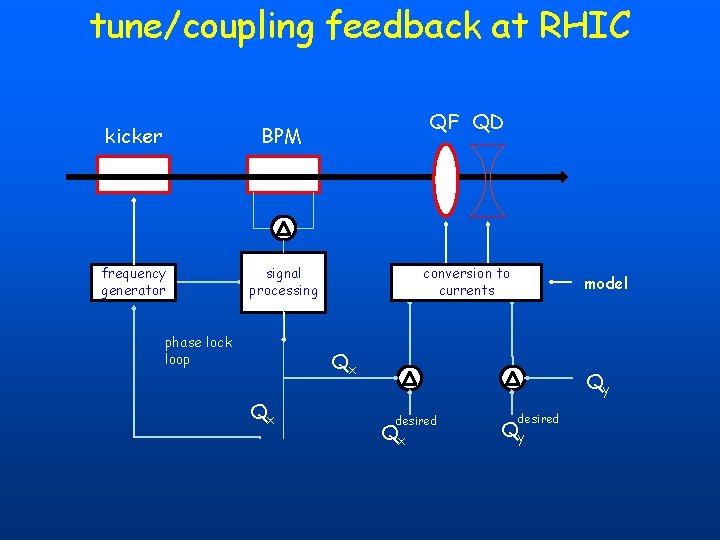 tune/coupling feedback at RHIC

kicker

BPM

QF QD

$\Delta$

frequency generator

signal processing

conversion to currents

model

phase lock loop

$Q_x$

$\Delta$

$\Delta$

$Q_y$

$Q_x$

$Q_x^{desired}$

$Q_y^{desired}$